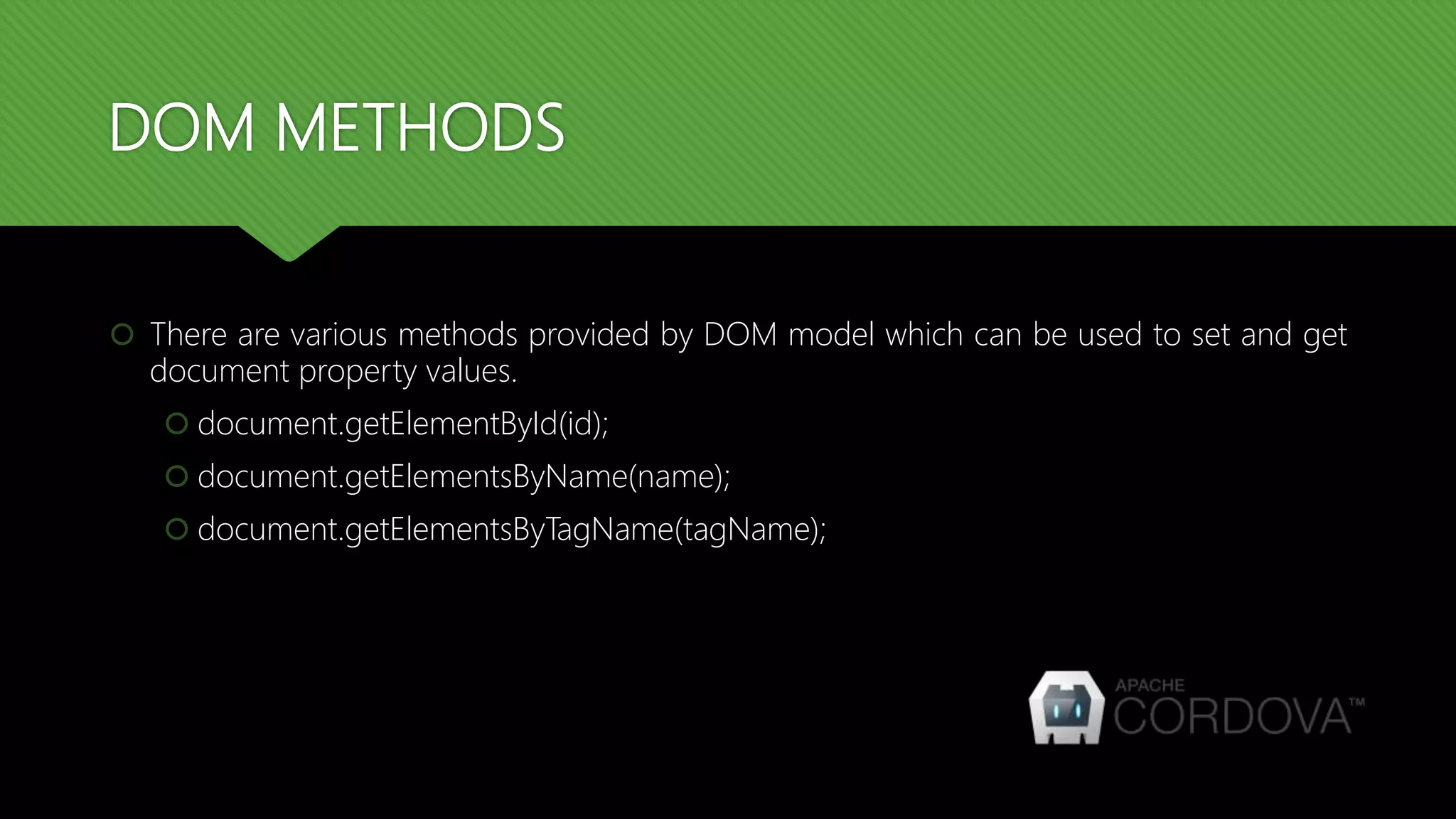 DOM METHODS

There are various methods provided by DOM model which can be used to set and get document property values.

document.getElementById(id);

document.getElementsByName(name);

document.getElementsByTagName(tagName);

APACHE CORDOVA™